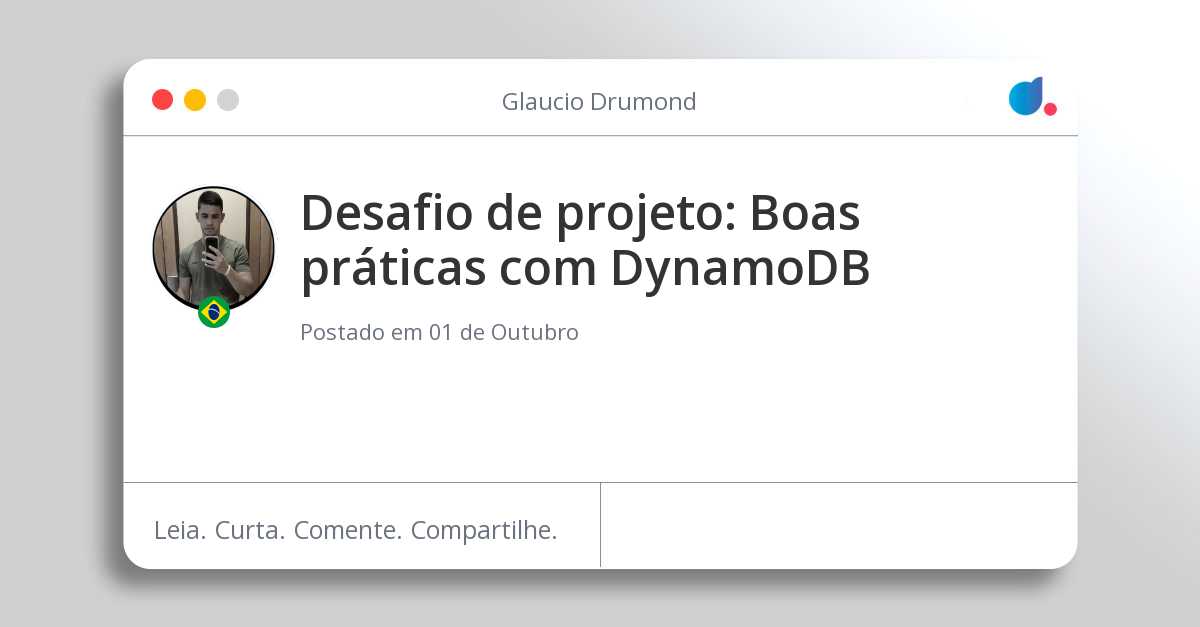 Glaucio Drumond

Desafio de projeto: Boas práticas com DynamoDB

Postado em 01 de Outubro

Leia. Curta. Comente. Compartilhe.